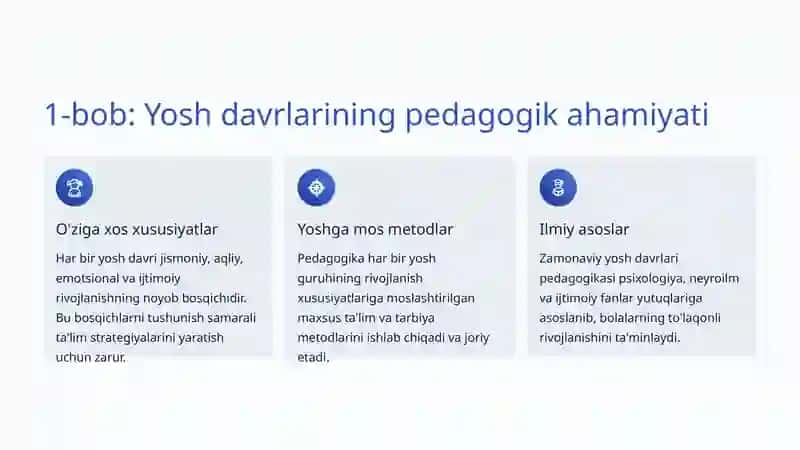 1-bob: Yosh davrlarining pedagogik ahamiyati

O'ziga xos xususiyatlar

Har bir yosh davri jismoniy, aqliy, emotsional va ijtimoiy rivojlanishning noyob bosqichidir. Bu bosqichlarni tushunish samarali ta'lim strategiyalarini yaratish uchun zarur.

Yoshga mos metodlar

Pedagogika har bir yosh guruhining rivojlanish xususiyatlariga moslashtirilgan maxsus ta'lim va tarbiya metodlarini ishlab chiqadi va joriy etadi.

Ilmiy asoslar

Zamonaviy yosh davrlari pedagogikasi psixologiya, neyroilm va ijtimoiy fanlar yutuqlariga asoslanib, bolalarning to'laqonli rivojlanishini ta'minlaydi.